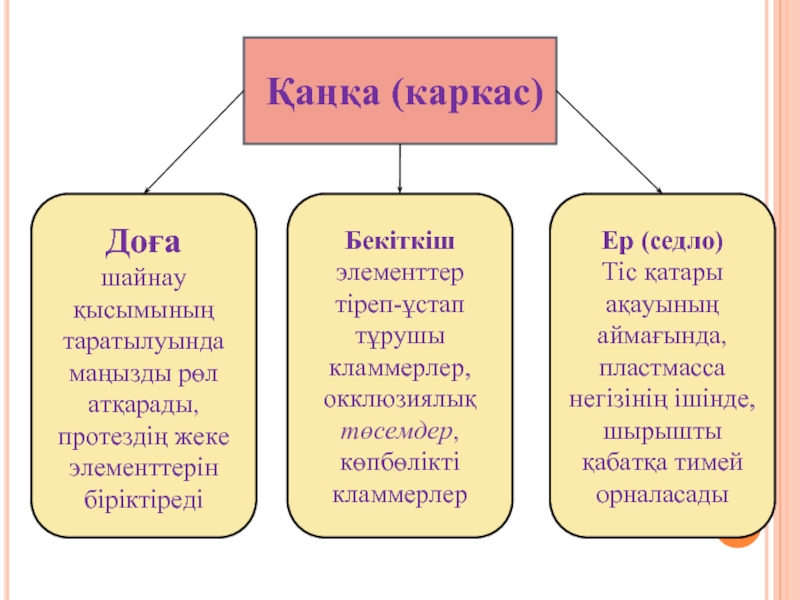 Қаңқа (каркас)

Доға
шайнау қысымының таратылуында маңызды рөл атқарады, протездің жеке элементтерін біріктіреді

Бекіткіш
элементтер тіреп-ұстап тұрушы кламмерлер, окклюзиялық төсемдер, көпбөлікті кламмерлер

Ер (седло)
Тіс қатары ақауының аймағында, пластмасса негізінің ішінде, шырышты қабатқа тимей орналасады